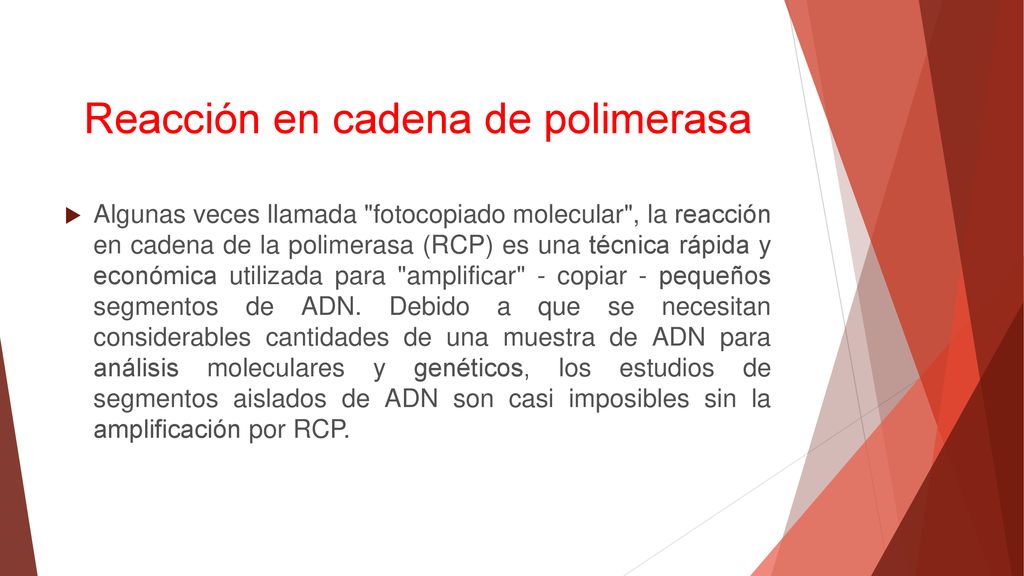 Reacción en cadena de polimerasa

Algunas veces llamada "fotocopiado molecular", la reacción en cadena de la polimerasa (RCP) es una técnica rápida y económica utilizada para "amplificar" - copiar - pequeños segmentos de ADN. Debido a que se necesitan considerables cantidades de una muestra de ADN para análisis moleculares y genéticos, los estudios de segmentos aislados de ADN son casi imposibles sin la amplificación por RCP.